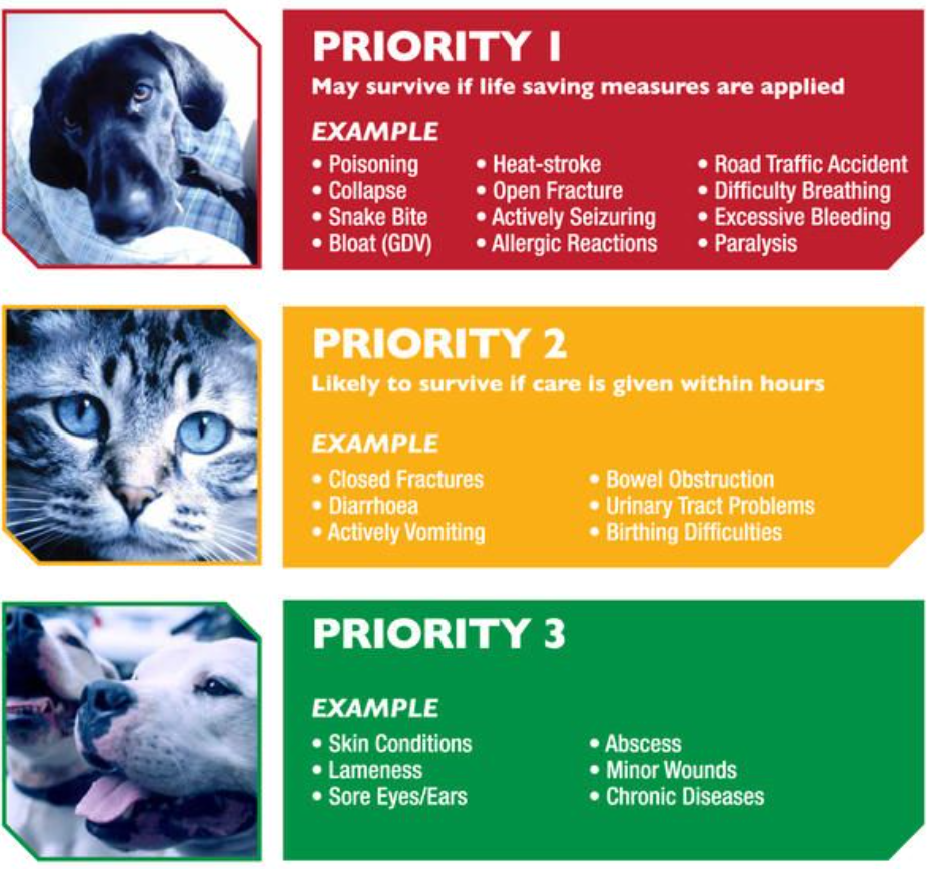 PRIORITY 1
May survive if life saving measures are applied

EXAMPLE
• Poisoning
• Collapse
• Snake Bite
• Bloat (GDV)

• Heat-stroke
• Open Fracture
• Actively Seizuring
• Allergic Reactions

• Road Traffic Accident
• Difficulty Breathing
• Excessive Bleeding
• Paralysis

PRIORITY 2
Likely to survive if care is given within hours

EXAMPLE
• Closed Fractures
• Diarrhoea
• Actively Vomiting

• Bowel Obstruction
• Urinary Tract Problems
• Birthing Difficulties

PRIORITY 3

EXAMPLE
• Skin Conditions
• Lameness
• Sore Eyes/Ears

• Abscess
• Minor Wounds
• Chronic Diseases